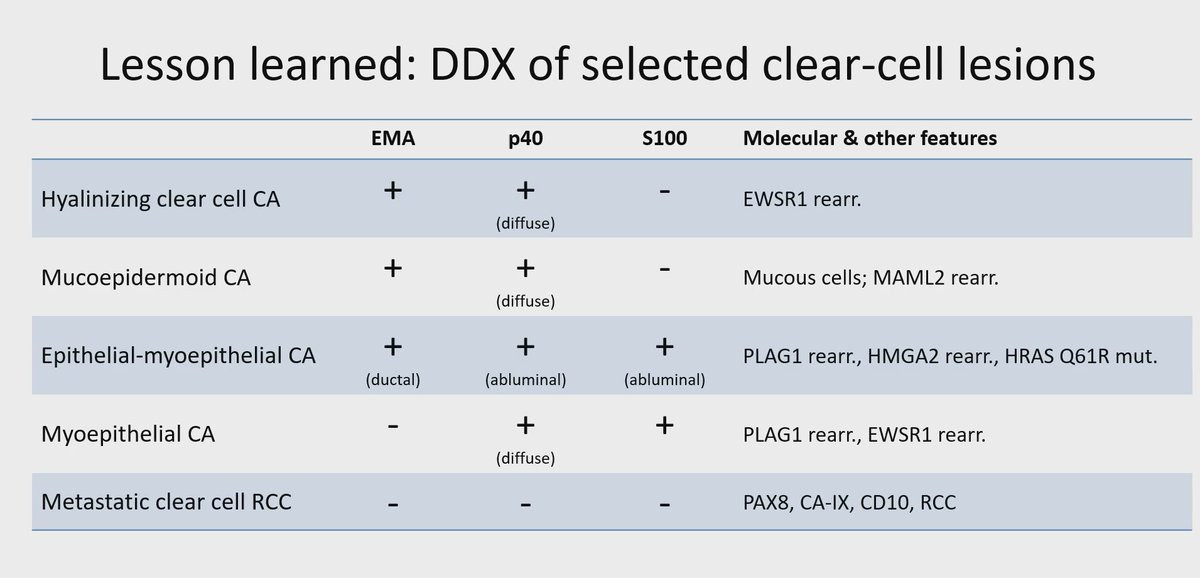 Lesson learned: DDX of selected clear-cell lesions

| | EMA | p40 | S100 | Molecular & other features |
|---|---|---|---|---|
| Hyalinizing clear cell CA | + | + (diffuse) | - | EWSR1 rearr. |
| Mucoepidermoid CA | + | + (diffuse) | - | Mucous cells; MAML2 rearr. |
| Epithelial-myoepithelial CA | + (ductal) | + (abluminal) | + (abluminal) | PLAG1 rearr., HMGA2 rearr., HRAS Q61R mut. |
| Myoepithelial CA | - | + (diffuse) | + | PLAG1 rearr., EWSR1 rearr. |
| Metastatic clear cell RCC | - | - | - | PAX8, CA-IX, CD10, RCC |